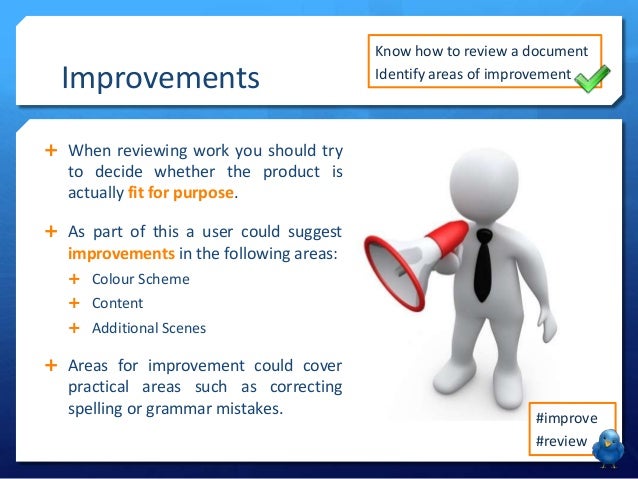 Improvements

Know how to review a document
Identify areas of improvement

+ When reviewing work you should try to decide whether the product is actually fit for purpose.

+ As part of this a user could suggest improvements in the following areas:
+ Colour Scheme
+ Content
+ Additional Scenes

+ Areas for improvement could cover practical areas such as correcting spelling or grammar mistakes.

#improve
#review